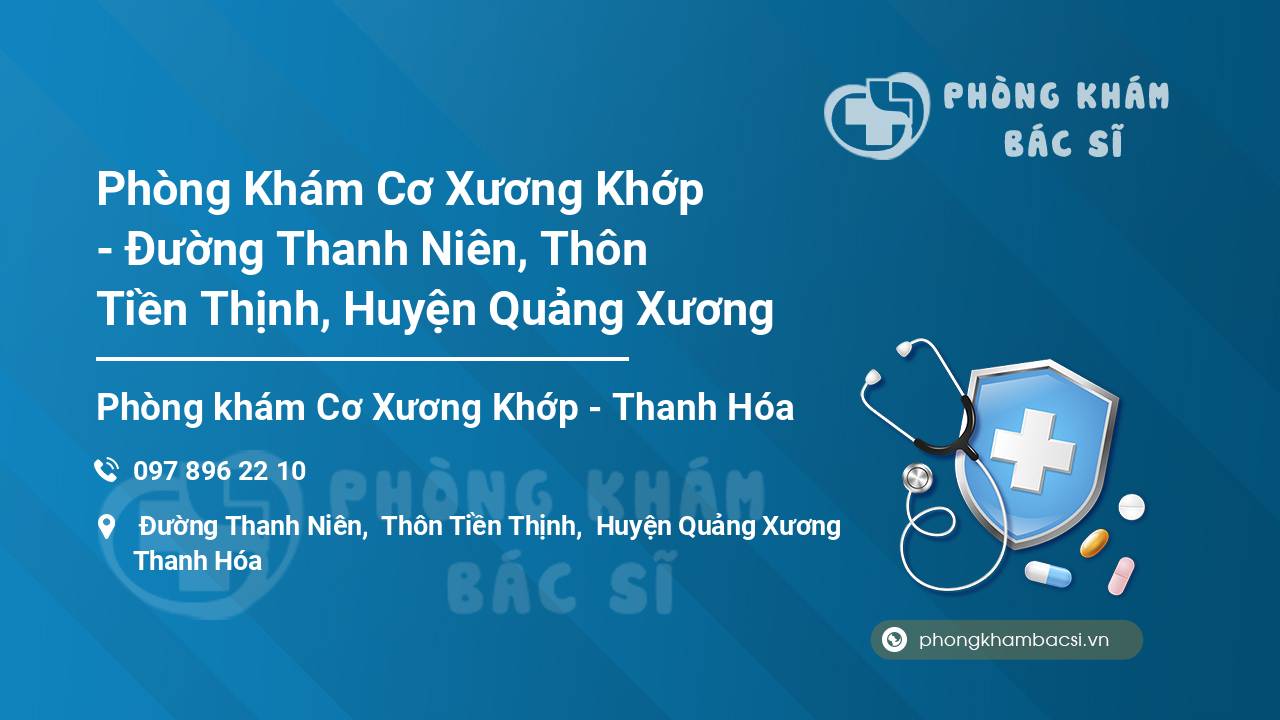 PHÒNG KHÁM BÁC SĨ

Phòng Khám Cơ Xương Khớp - Đường Thanh Niên, Thôn Tiền Thịnh, Huyện Quảng Xương

Phòng khám Cơ Xương Khớp - Thanh Hóa

097 896 22 10

Đường Thanh Niên, Thôn Tiền Thịnh, Huyện Quảng Xương Thanh Hóa

PHÒNG KHÁM BÁC SĨ

phongkhambacsi.vn